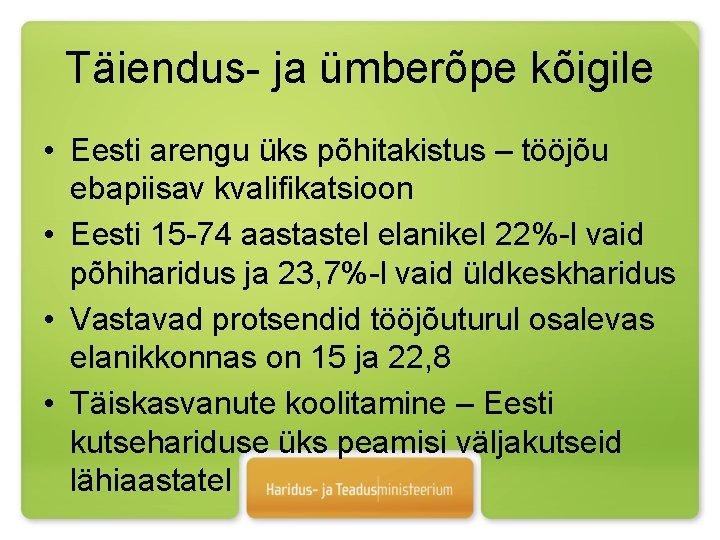 Täiendus- ja ümberõpe kõigile

• Eesti arengu üks põhitakistus – tööjõu ebapiisav kvalifikatsioon
• Eesti 15-74 aastastel elanikel 22%-l vaid põhiharidus ja 23,7%-l vaid üldkeskharidus
• Vastavad protsendid tööjõuturul osalevas elanikkonnas on 15 ja 22,8
• Täiskasvanute koolitamine – Eesti kutsehariduse üks peamisi väljakutseid lähiaastatel

Haridus- ja Teadusministeerium